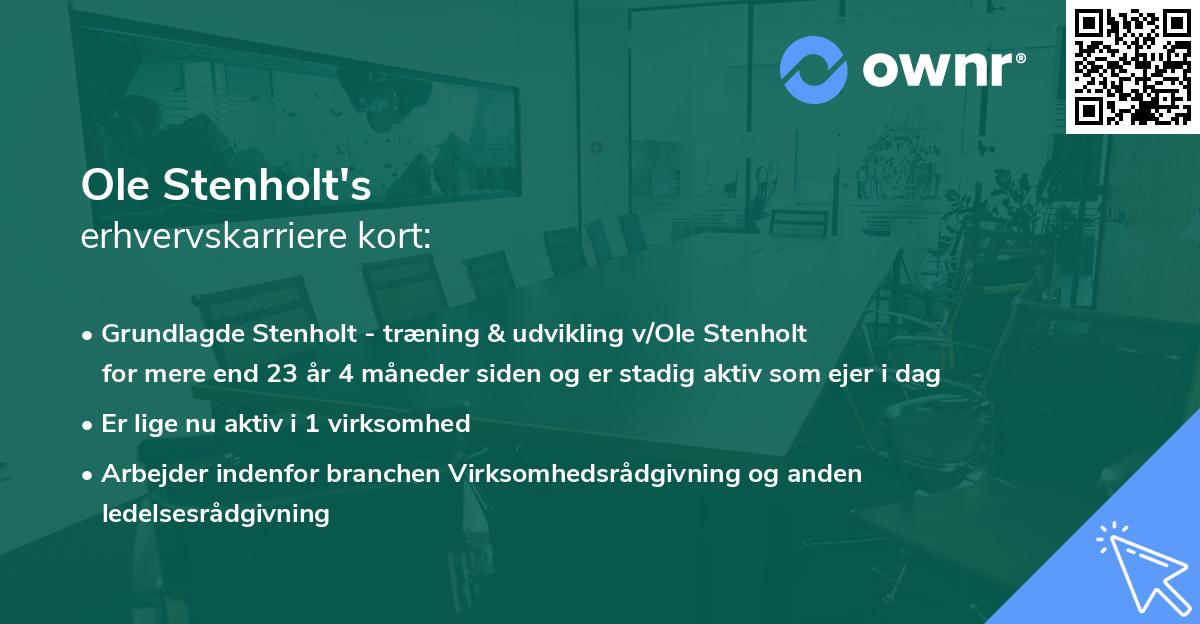 ownr®

Ole Stenholt's
erhvervskarriere kort:

• Grundlagde Stenholt - træning & udvikling v/Ole Stenholt for mere end 23 år 4 måneder siden og er stadig aktiv som ejer i dag

• Er lige nu aktiv i 1 virksomhed

• Arbejder indenfor branchen Virksomhedsrådgivning og anden ledelsesrådgivning